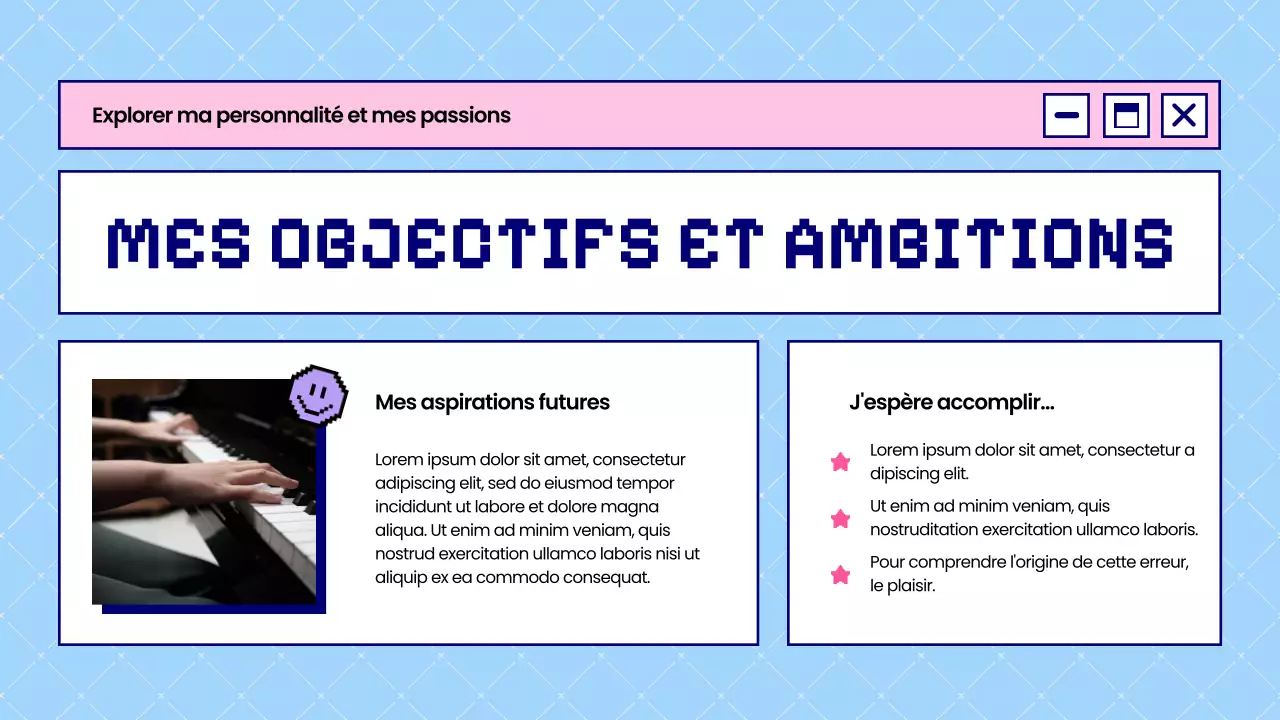 Explorer ma personnalité et mes passions

MES OBJECTIFS ET AMBITIONS

Mes aspirations futures

Lorem ipsum dolor sit amet, consectetur adipiscing elit, sed do eiusmod tempor incididunt ut labore et dolore magna aliqua. Ut enim ad minim veniam, quis nostrud exercitation ullamco laboris nisi ut aliquip ex ea commodo consequat.

J'espère accomplir...

Lorem ipsum dolor sit amet, consectetur a dipiscing elit.

Ut enim ad minim veniam, quis nostruditation exercitation ullamco laboris.

Pour comprendre l'origine de cette erreur, le plaisir.